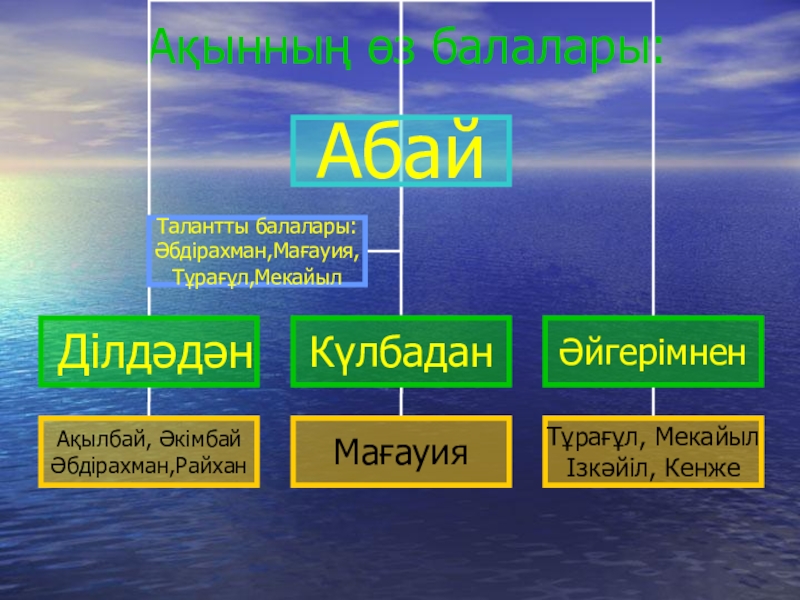 Ақынның өз балалары:

Абай

Талантты балалары: Әбдірахман,Мағауия, Тұрағұл,Мекайыл

Ділдәдән

Күлбадан

Әйгерімнен

Ақылбай, Әкімбай Әбдірахман,Райхан

Мағауия

Тұрағұл, Мекайыл Ізкәйіл, Кенже